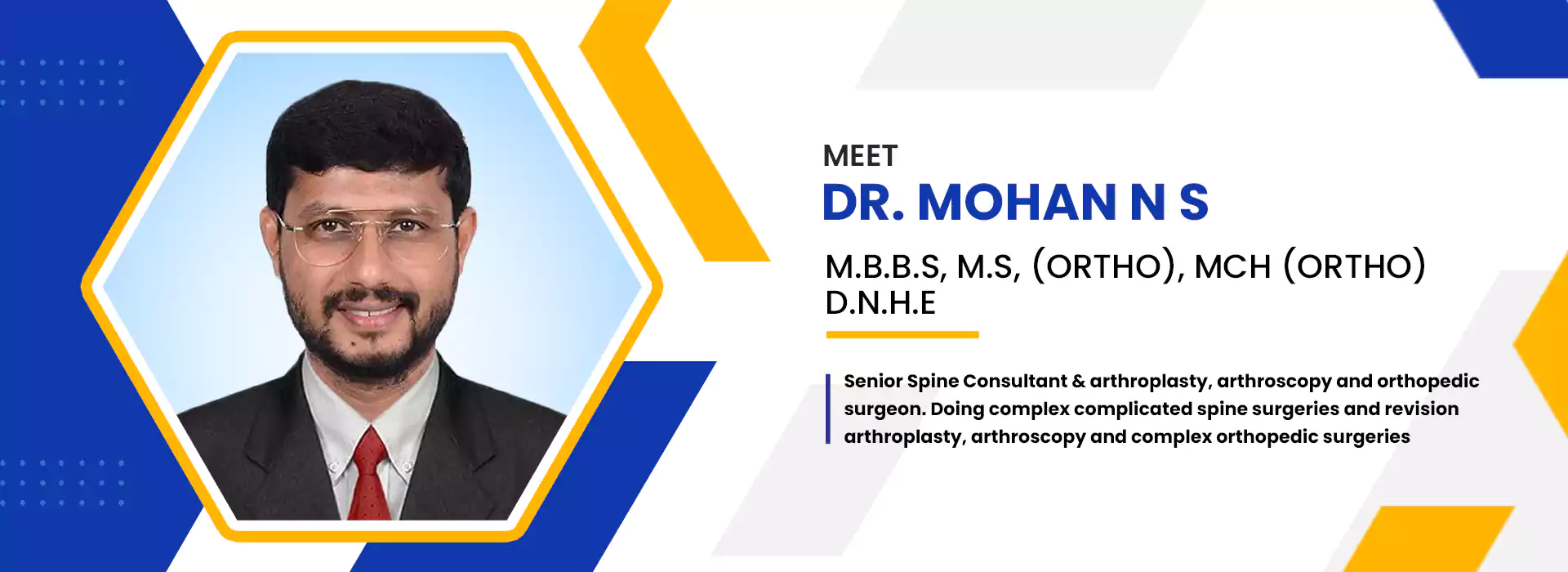 MEET
DR. MOHAN N S

M.B.B.S, M.S, (ORTHO), MCH (ORTHO)
D.N.H.E

Senior Spine Consultant & arthroplasty, arthroscopy and orthopedic surgeon. Doing complex complicated spine surgeries and revision arthroplasty, arthroscopy and complex orthopedic surgeries